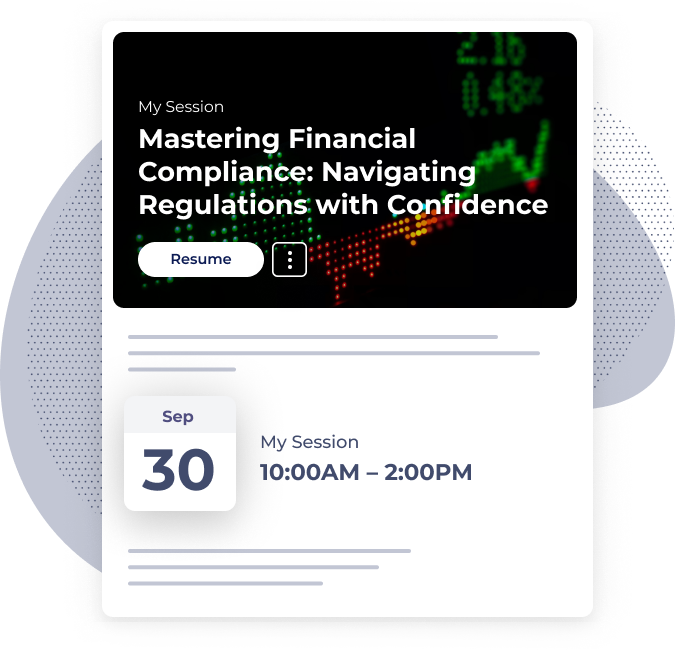 My Session

Mastering Financial Compliance: Navigating Regulations with Confidence

Resume

Sep
30

My Session
10:00AM – 2:00PM